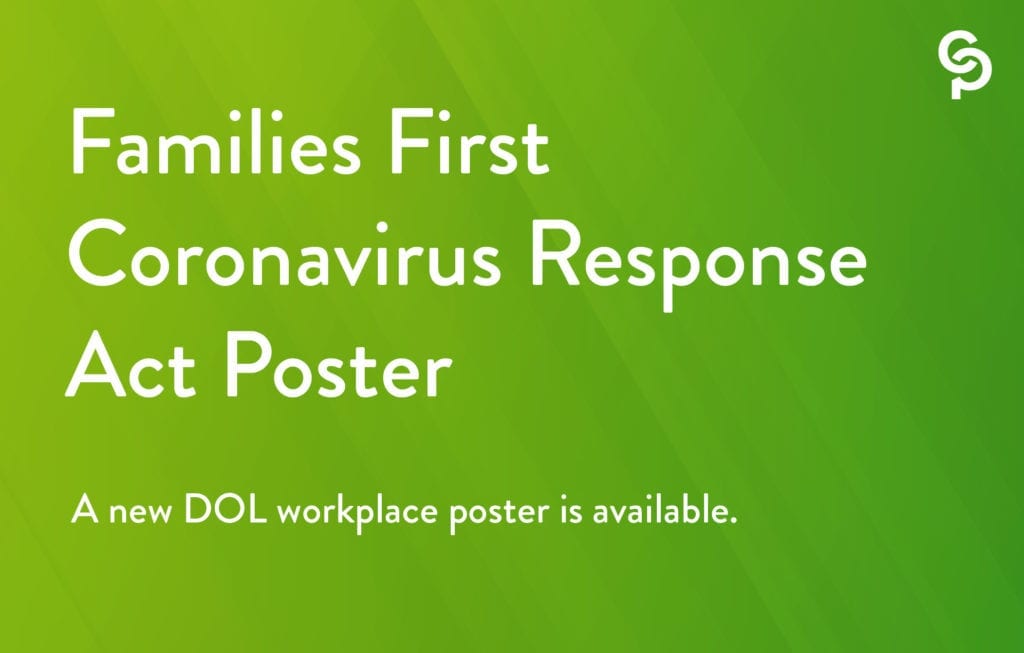 Families First Coronavirus Response Act Poster

A new DOL workplace poster is available.